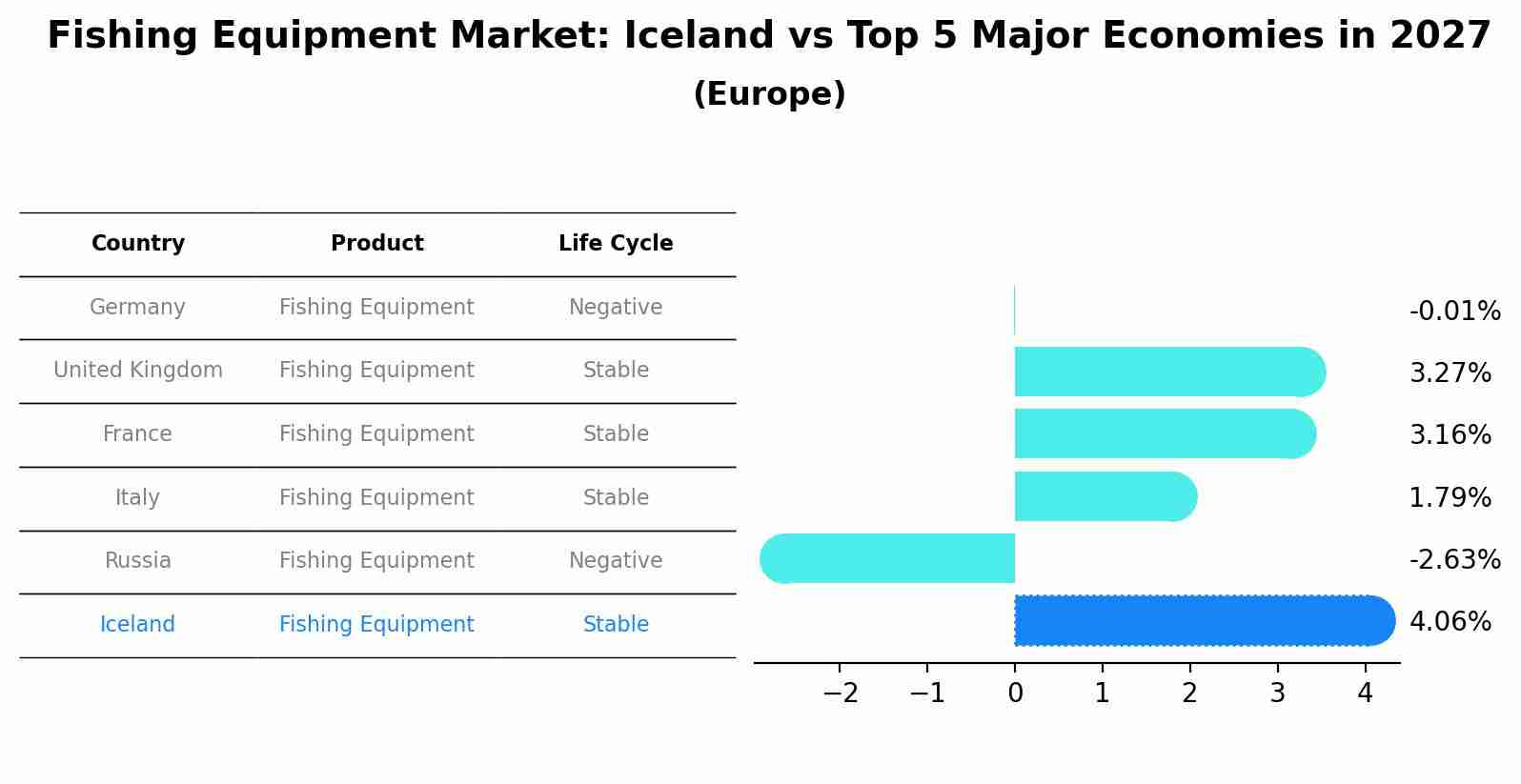 Fishing Equipment Market: Iceland vs Top 5 Major Economies in 2027
(Europe)

| Country | Product | Life Cycle |
|---|---|---|
| Germany | Fishing Equipment | Negative |
| United Kingdom | Fishing Equipment | Stable |
| France | Fishing Equipment | Stable |
| Italy | Fishing Equipment | Stable |
| Russia | Fishing Equipment | Negative |
| Iceland | Fishing Equipment | Stable |

-0.01%
3.27%
3.16%
1.79%
-2.63%
4.06%

−2 −1 0 1 2 3 4